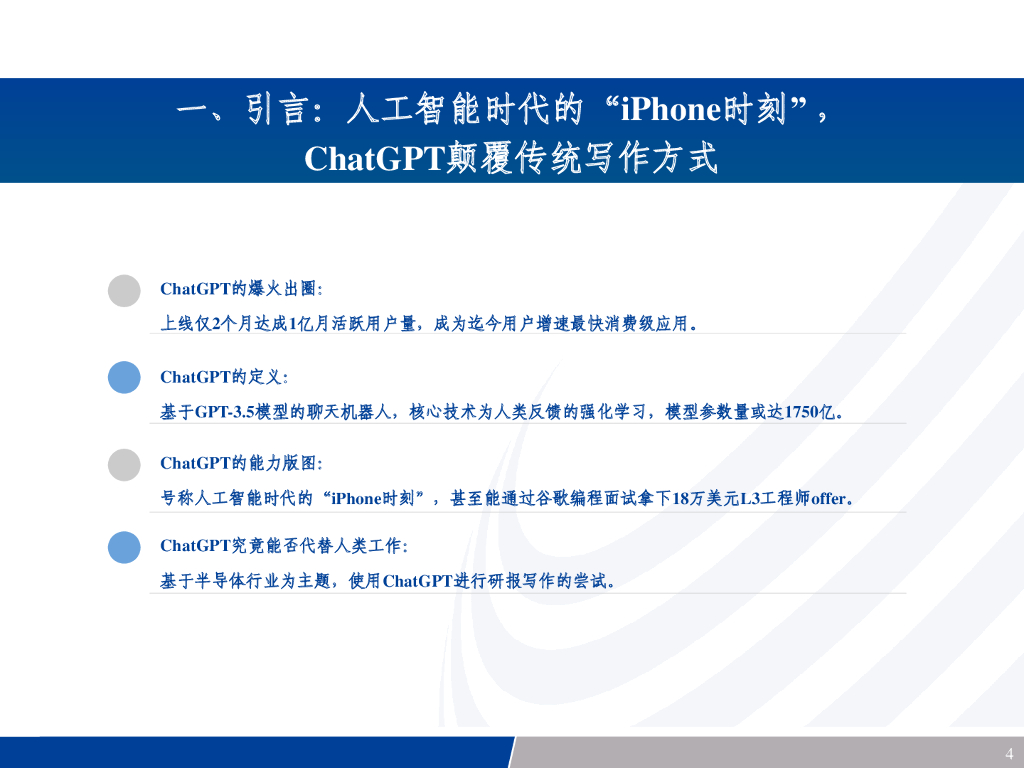 一、引言：人工智能时代的“iPhone时刻”，ChatGPT颠覆传统写作方式

ChatGPT的爆火出圈：

上线仅2个月达成1亿月活跃用户量，成为迄今用户增速最快消费级应用。

ChatGPT的定义：

基于GPT-3.5模型的聊天机器人，核心技术为人类反馈的强化学习，模型参数量或达1750亿。

ChatGPT的能力版图：

号称人工智能时代的“iPhone时刻”，甚至能通过谷歌编程面试拿下18万美元L3工程师offer。

ChatGPT究竟能否代替人类工作：

基于半导体行业为主题，使用ChatGPT进行研报写作的尝试。

4